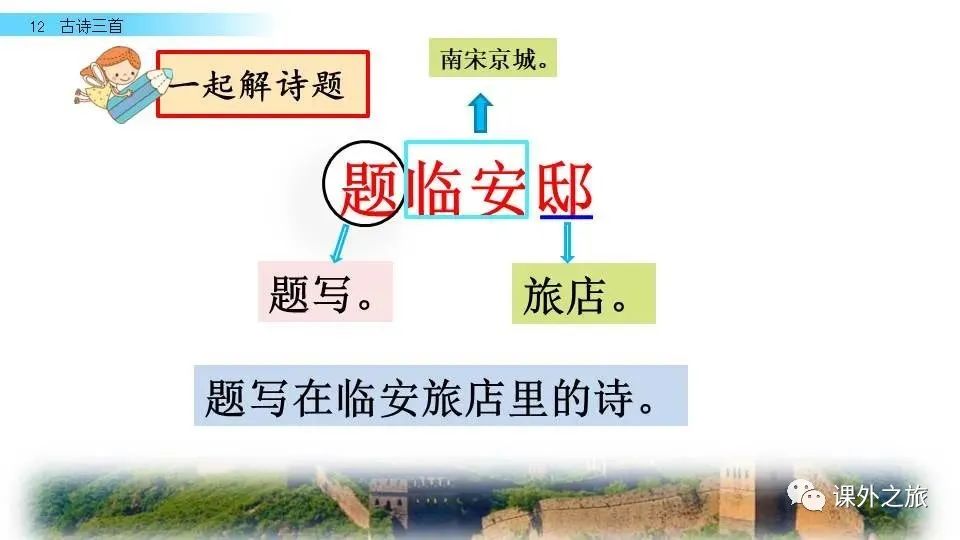 12 古诗三首

一起解诗题

南宋京城。

题临安邸

题写。

旅店。

题写在临安旅店里的诗。

课外之旅